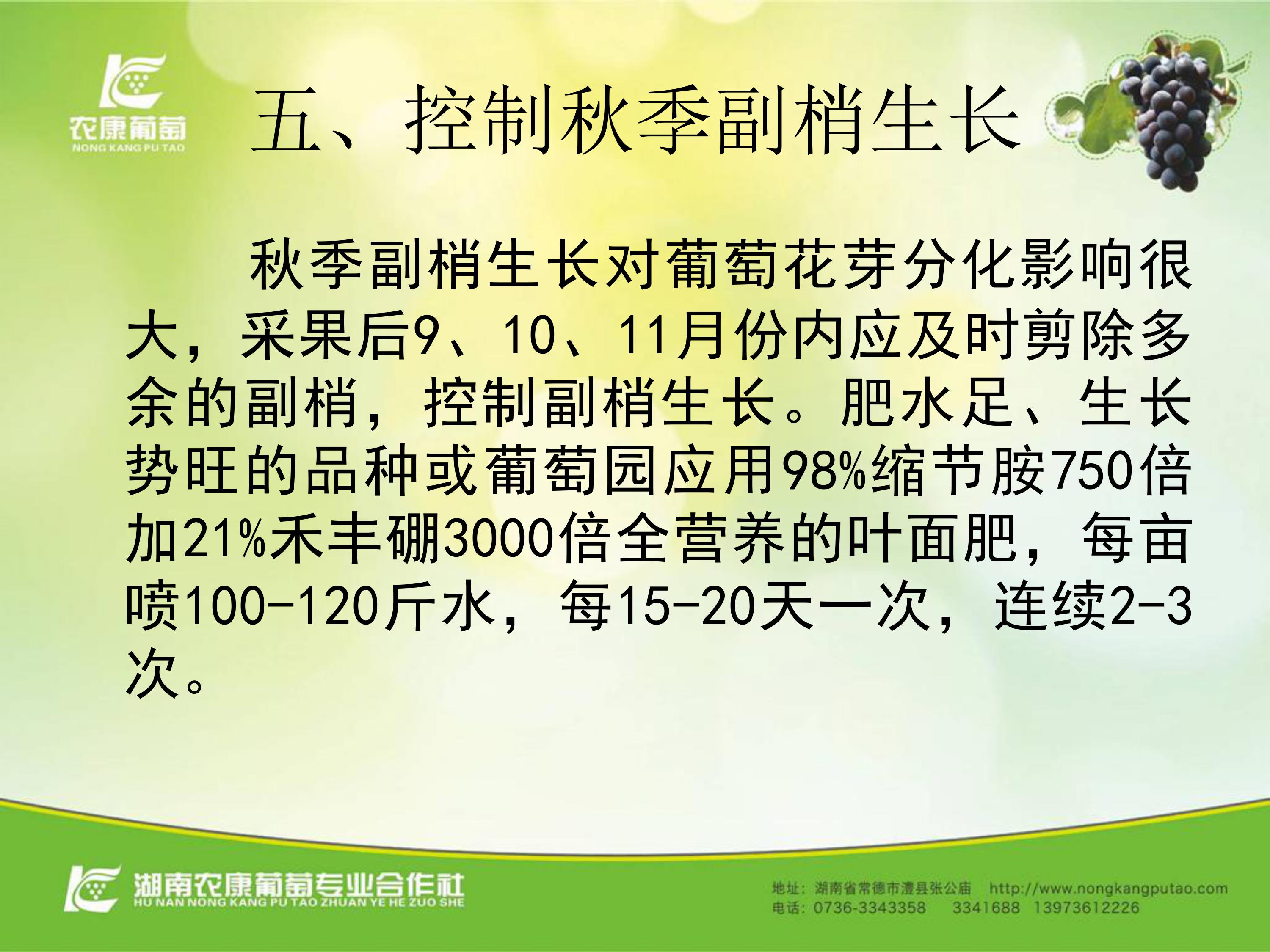 农康葡萄
NONG KANG PU TAO

五、控制秋季副梢生长

秋季副梢生长对葡萄花芽分化影响很大，采果后9、10、11月份内应及时剪除多余的副梢，控制副梢生长。肥水足、生长势旺的品种或葡萄园应用98%缩节胺750倍加21%禾丰硼3000倍全营养的叶面肥，每亩喷100-120斤水，每15-20天一次，连续2-3次。

湖南农康葡萄专业合作社
HU NAN NONG KANG PU TAO ZHUAN YE HE ZUO SHE

地址：湖南省常德市澧县张公庙 http://www.nongkangputao.com
电话：0736-3343358 3341688 13973612226